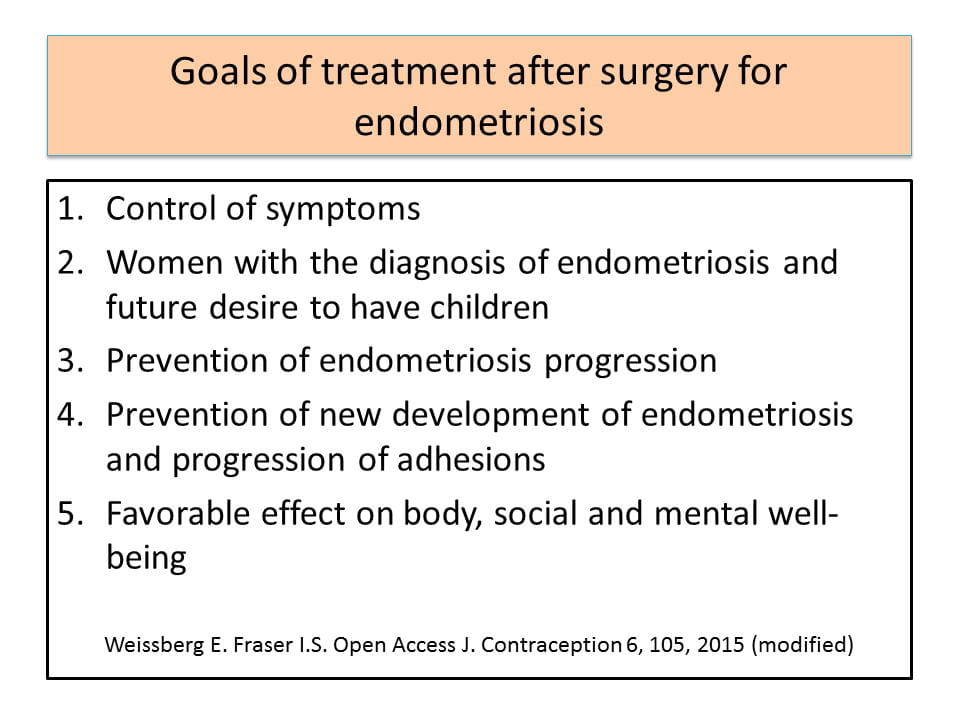 Goals of treatment after surgery for endometriosis

1. Control of symptoms
2. Women with the diagnosis of endometriosis and future desire to have children
3. Prevention of endometriosis progression
4. Prevention of new development of endometriosis and progression of adhesions
5. Favorable effect on body, social and mental well-being

Weissberg E. Fraser I.S. Open Access J. Contraception 6, 105, 2015 (modified)